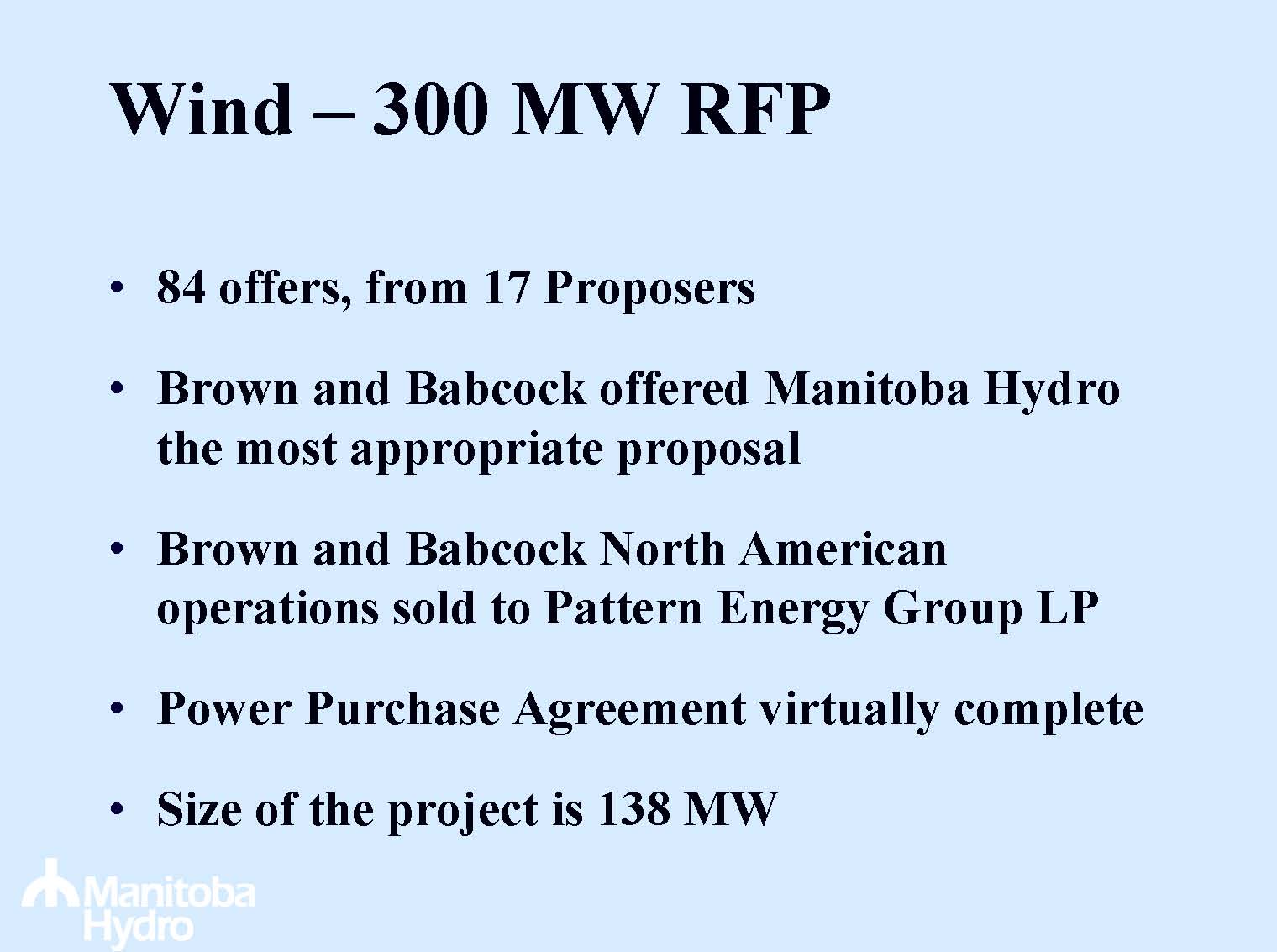 Wind – 300 MW RFP

• 84 offers, from 17 Proposers

• Brown and Babcock offered Manitoba Hydro the most appropriate proposal

• Brown and Babcock North American operations sold to Pattern Energy Group LP

• Power Purchase Agreement virtually complete

• Size of the project is 138 MW

Manitoba Hydro